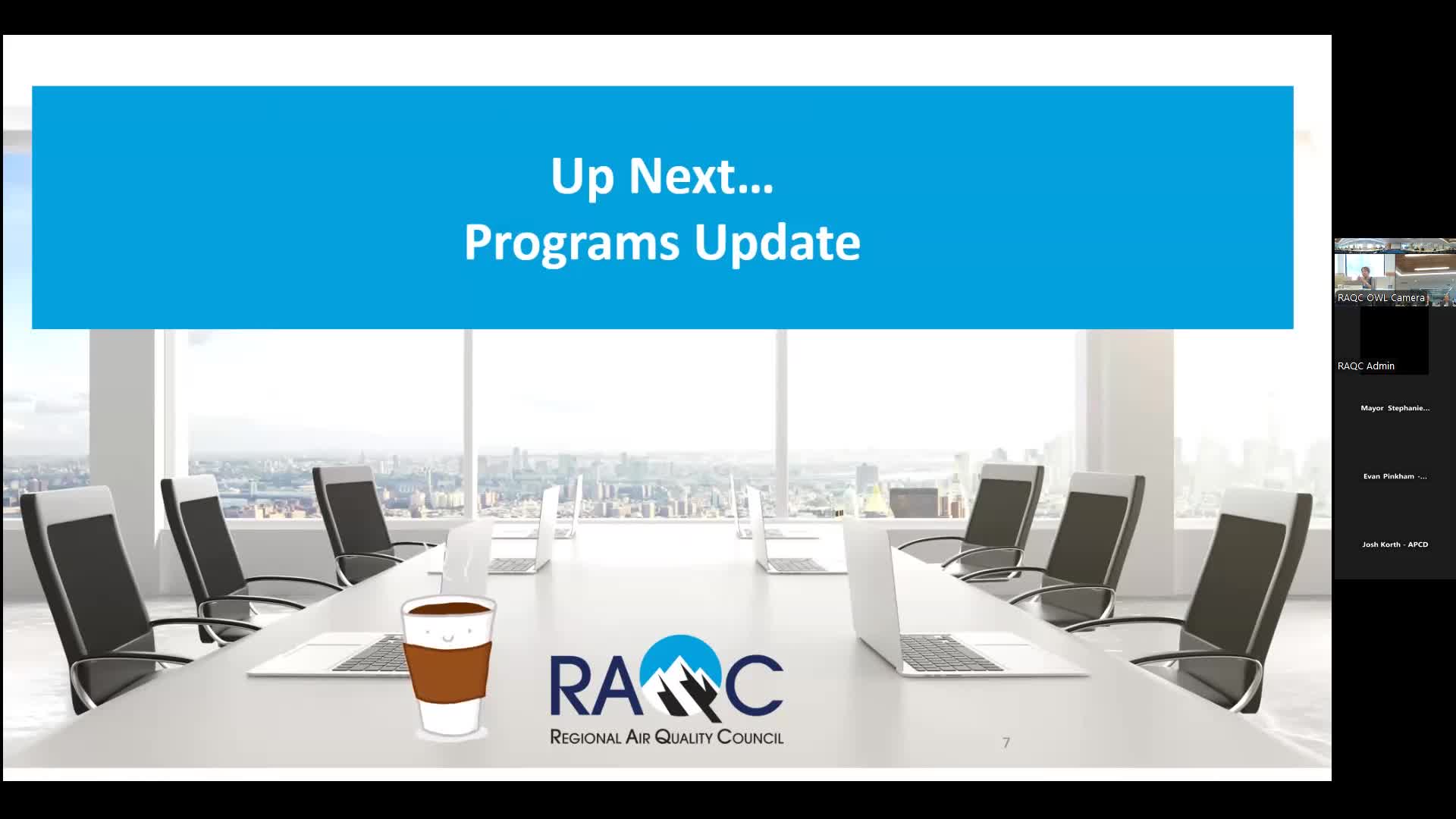 Up Next...
Programs Update

RAQC
REGIONAL AIR QUALITY COUNCIL

7

RAQC OWL Camera

RAQC Admin

Mayor Stephanie...

Evan Pinkham -...

Josh Korth - APCD